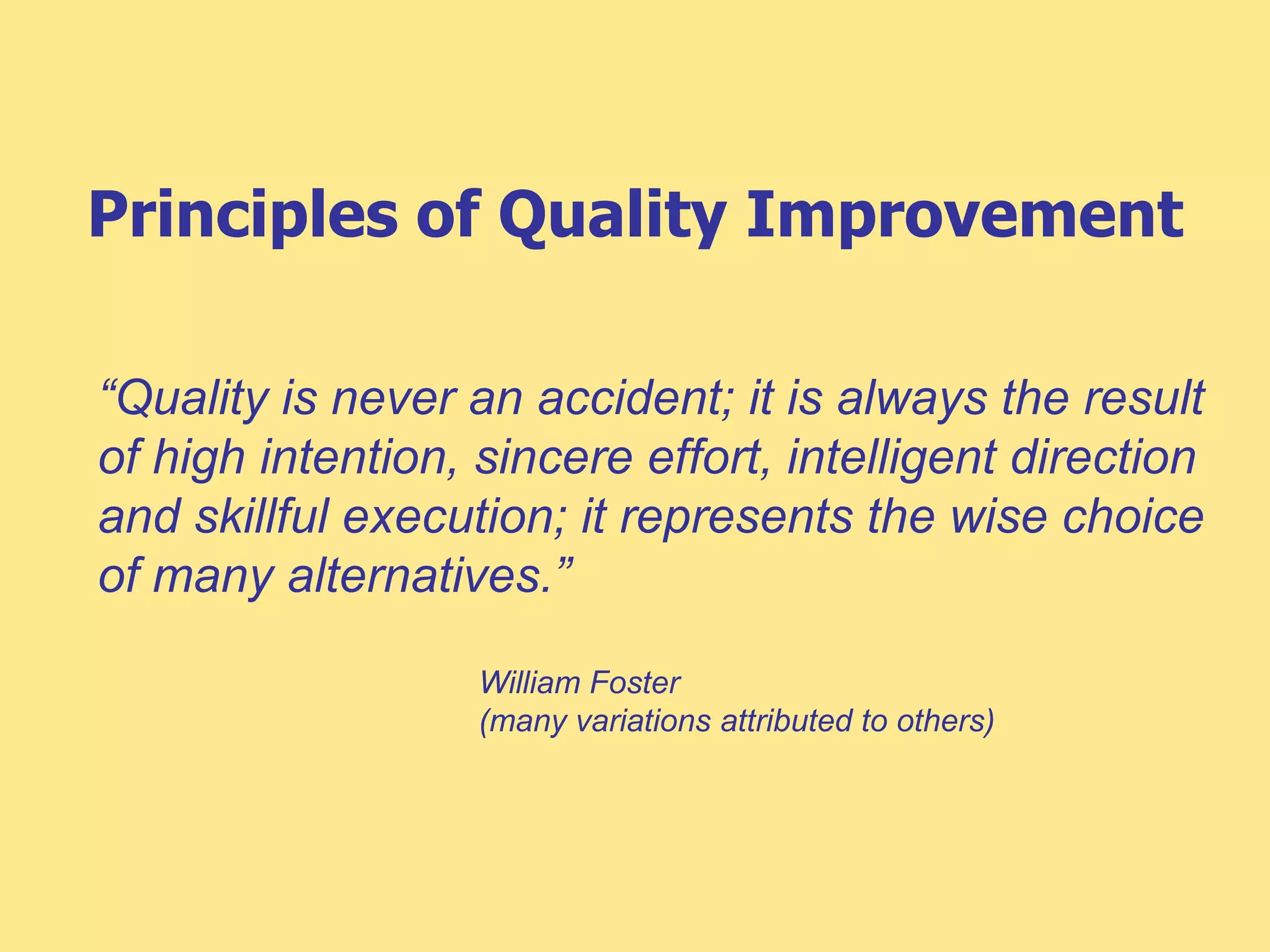 Principles of Quality Improvement

“Quality is never an accident; it is always the result of high intention, sincere effort, intelligent direction and skillful execution; it represents the wise choice of many alternatives.”

William Foster
(many variations attributed to others)